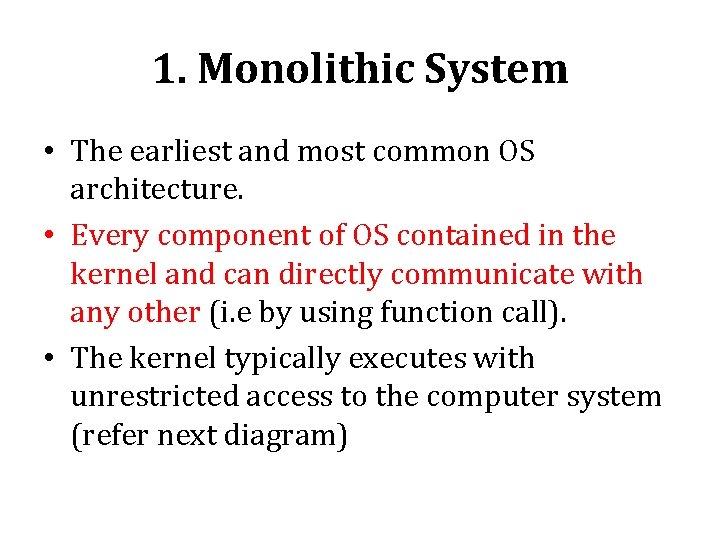 1. Monolithic System

• The earliest and most common OS architecture.

• Every component of OS contained in the kernel and can directly communicate with any other (i.e by using function call).

• The kernel typically executes with unrestricted access to the computer system (refer next diagram)